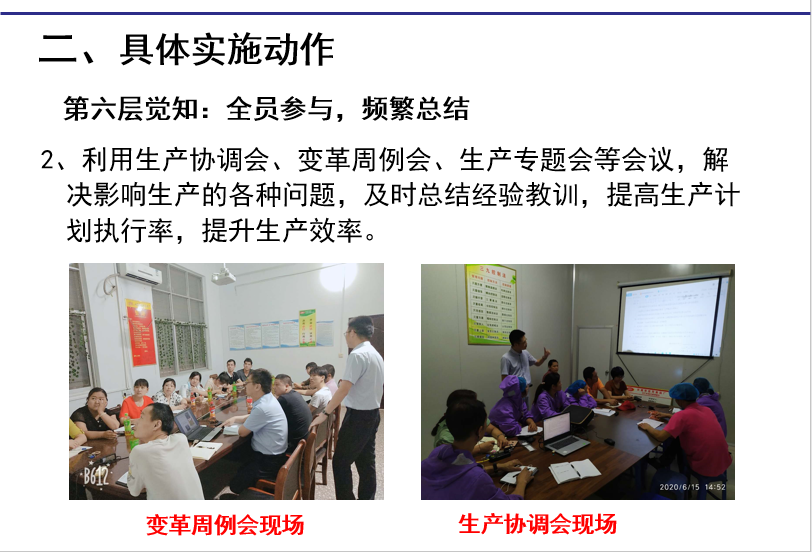 二、具体实施动作

第六层觉知：全员参与，频繁总结

2、利用生产协调会、变革周例会、生产专题会等会议，解决影响生产的各种问题，及时总结经验教训，提高生产计划执行率，提升生产效率。

B612

2020/6/15 14:52

变革周例会现场

生产协调会现场